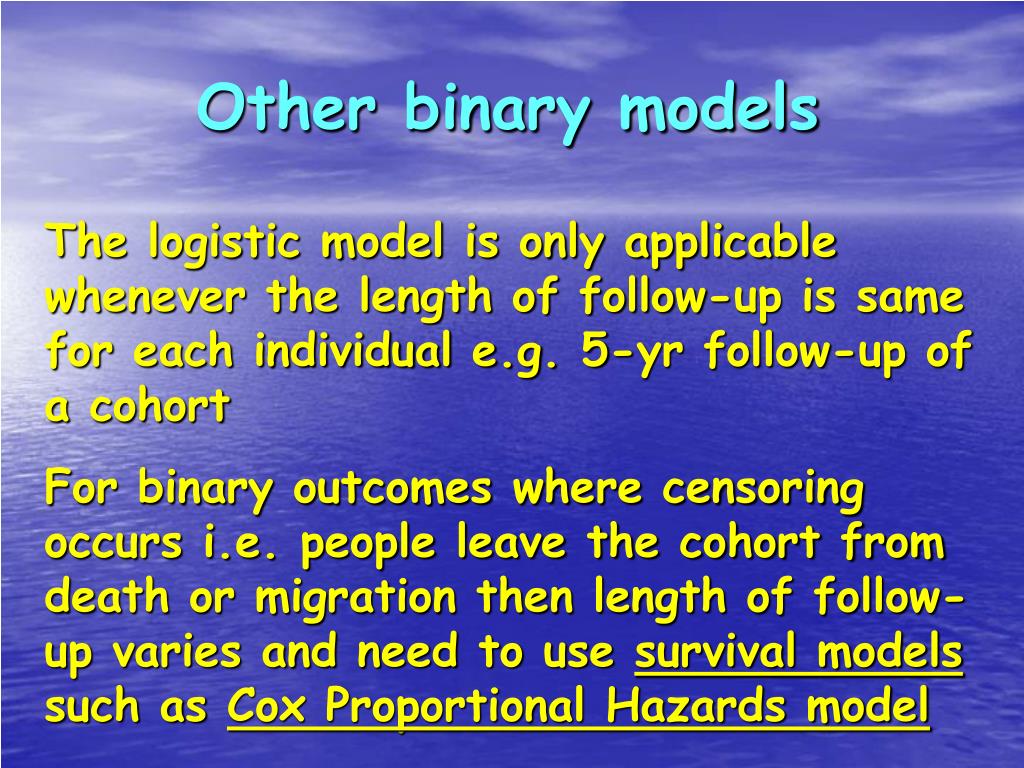 Other binary models

The logistic model is only applicable whenever the length of follow-up is same for each individual e.g. 5-yr follow-up of a cohort

For binary outcomes where censoring occurs i.e. people leave the cohort from death or migration then length of follow-up varies and need to use survival models such as Cox Proportional Hazards model